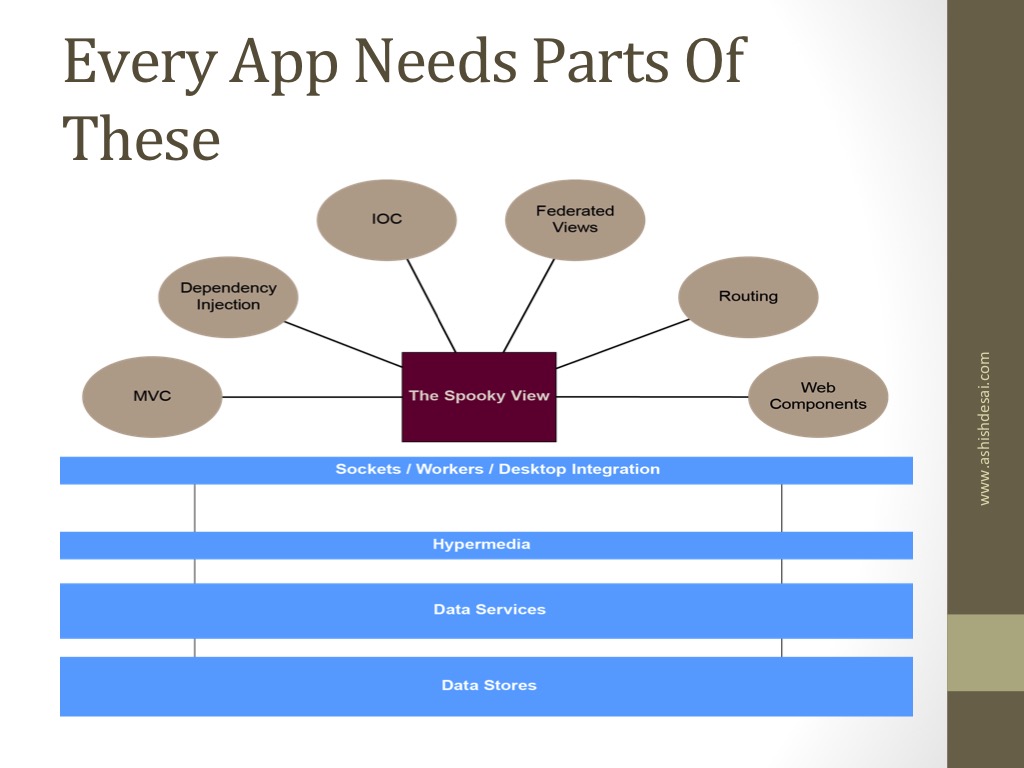 Every App Needs Parts Of These

IOC

Federated Views

Dependency Injection

Routing

MVC

The Spooky View

Web Components

Sockets / Workers / Desktop Integration

Hypermedia

Data Services

Data Stores

www.ashishdesai.com